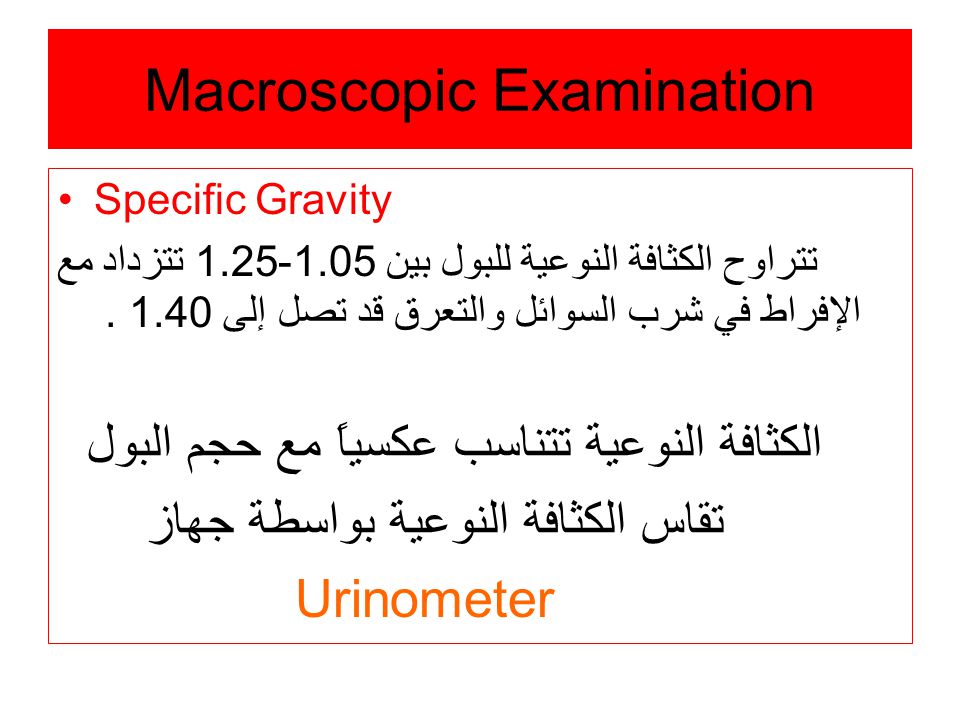 Macroscopic Examination

• Specific Gravity

تتراوح الكثافة النوعية للبول بين 1.05-1.25 تتزداد مع الإفراط في شرب السوائل والتعرق قد تصل إلى 1.40 .

الكثافة النوعية تتناسب عكسياً مع حجم البول

تقاس الكثافة النوعية بواسطة جهاز

Urinometer